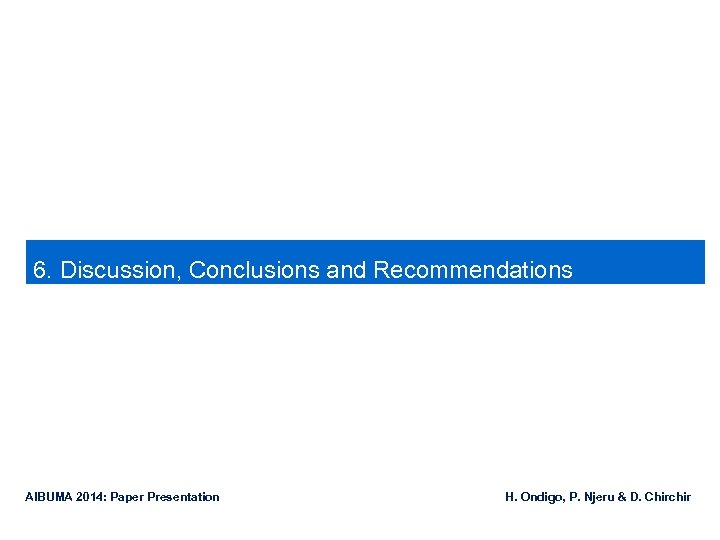 6. Discussion, Conclusions and Recommendations

AIBUMA 2014: Paper Presentation

H. Ondigo, P. Njeru & D. Chirchir